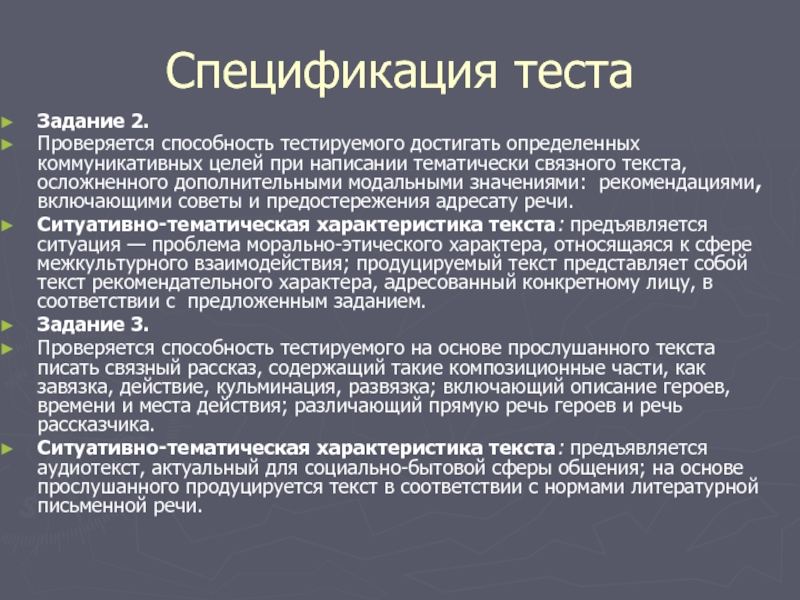 Спецификация теста

Задание 2.

Проверяется способность тестируемого достигать определенных коммуникативных целей при написании тематически связного текста, осложненного дополнительными модальными значениями:  рекомендациями, включающими советы и предостережения адресату речи.

Ситуативно-тематическая характеристика текста: предъявляется ситуация — проблема морально-этического характера, относящаяся к сфере межкультурного взаимодействия; продуцируемый текст представляет собой текст рекомендательного характера, адресованный конкретному лицу, в соответствии с  предложенным заданием.

Задание 3.

Проверяется способность тестируемого на основе прослушанного текста писать связный рассказ, содержащий такие композиционные части, как завязка, действие, кульминация, развязка; включающий описание героев, времени и места действия; различающий прямую речь героев и речь рассказчика.

Ситуативно-тематическая характеристика текста: предъявляется аудиотекст, актуальный для социально-бытовой сферы общения; на основе прослушанного продуцируется текст в соответствии с нормами литературной письменной речи.